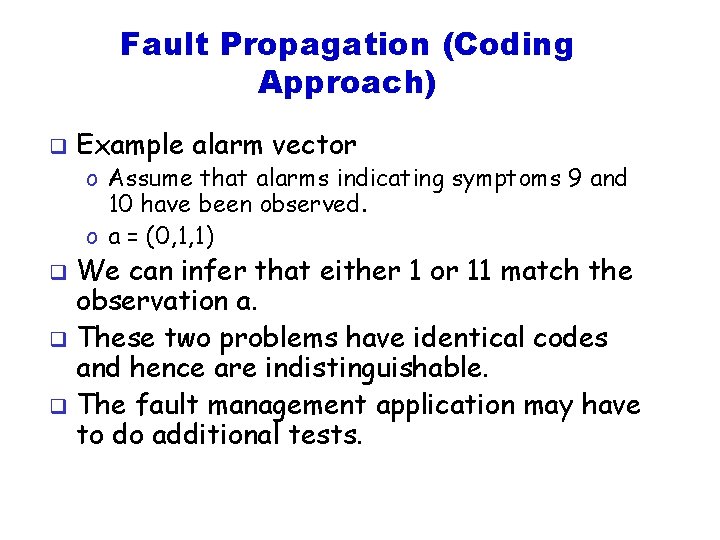 Fault Propagation (Coding Approach)

❑ Example alarm vector
o Assume that alarms indicating symptoms 9 and 10 have been observed.
o a = (0,1,1)

❑ We can infer that either 1 or 11 match the observation a.

❑ These two problems have identical codes and hence are indistinguishable.

❑ The fault management application may have to do additional tests.